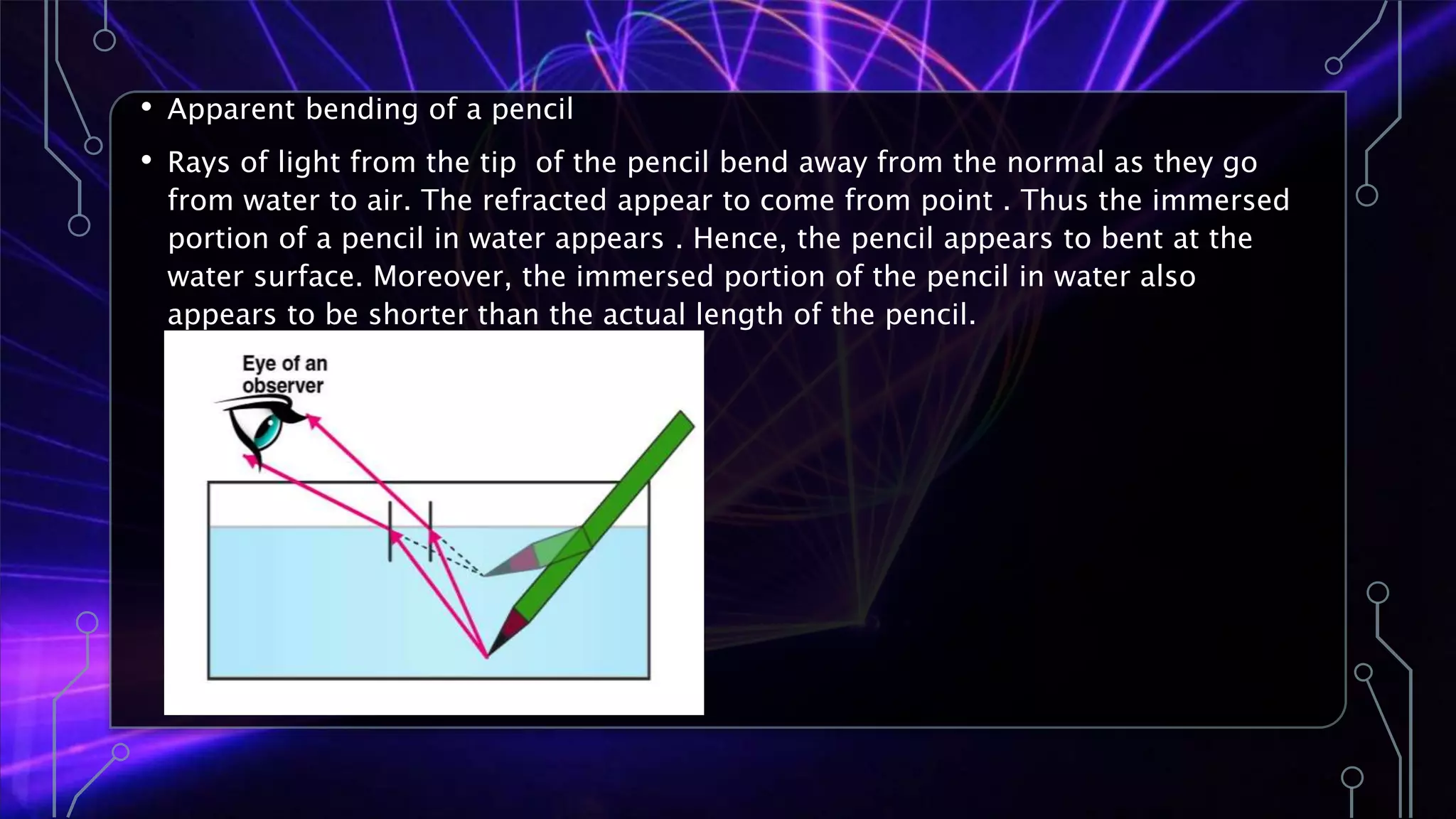 • Apparent bending of a pencil

• Rays of light from the tip of the pencil bend away from the normal as they go from water to air. The refracted appear to come from point . Thus the immersed portion of a pencil in water appears . Hence, the pencil appears to bent at the water surface. Moreover, the immersed portion of the pencil in water also appears to be shorter than the actual length of the pencil.

Eye of an observer